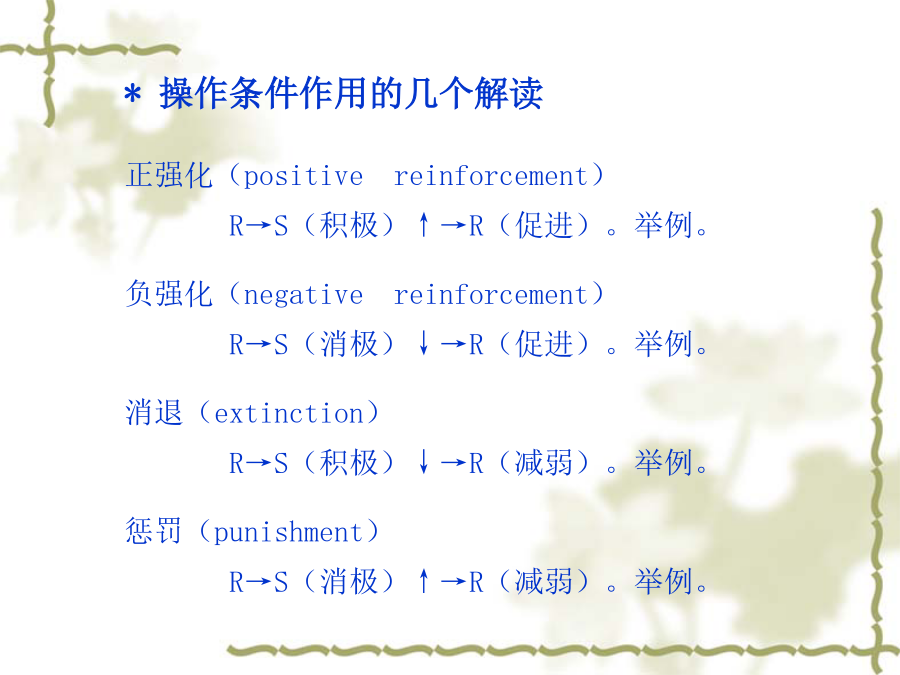 * 操作条件作用的几个解读

正强化（positive reinforcement）

R→S（积极）↑→R（促进）。举例。

负强化（negative reinforcement）

R→S（消极）↓→R（促进）。举例。

消退（extinction）

R→S（积极）↓→R（减弱）。举例。

惩罚（punishment）

R→S（消极）↑→R（减弱）。举例。